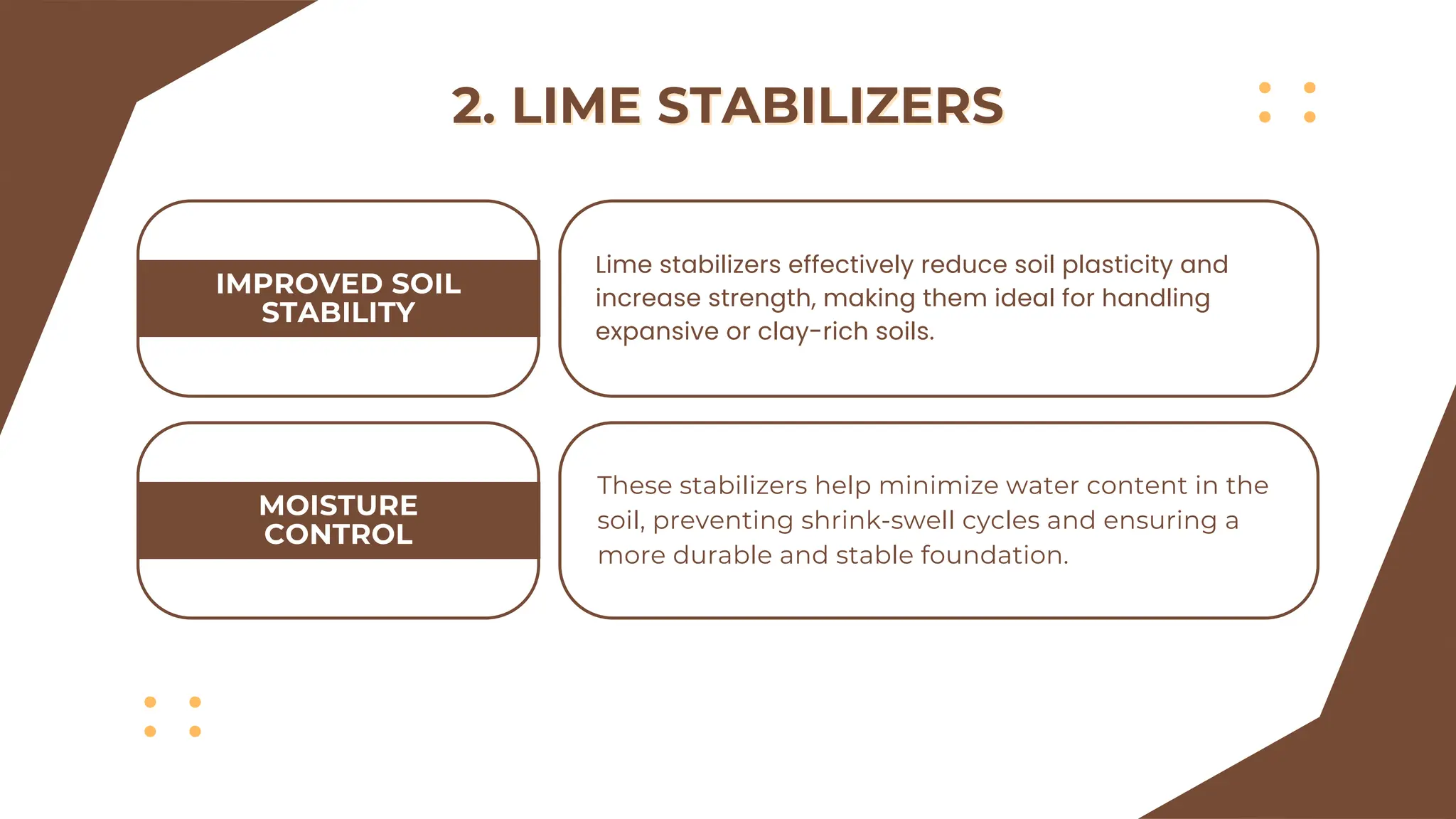 2. LIME STABILIZERS

IMPROVED SOIL STABILITY

Lime stabilizers effectively reduce soil plasticity and increase strength, making them ideal for handling expansive or clay-rich soils.

MOISTURE CONTROL

These stabilizers help minimize water content in the soil, preventing shrink-swell cycles and ensuring a more durable and stable foundation.